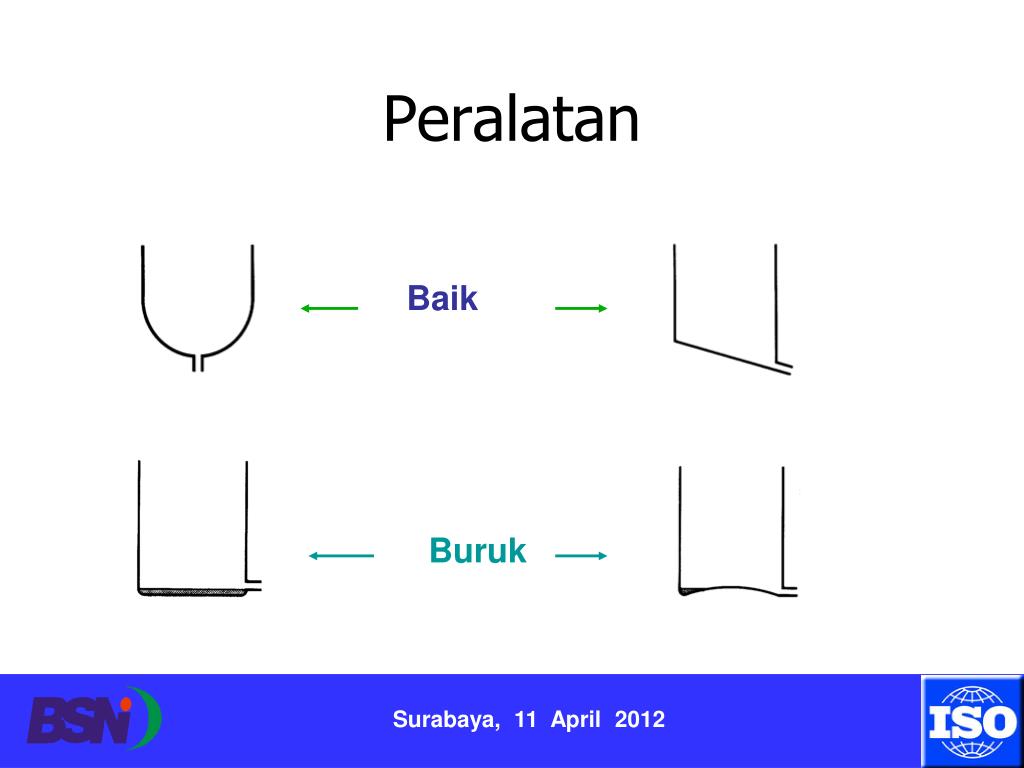 Peralatan

Baik

Buruk

BSN

Surabaya, 11 April 2012

ISO